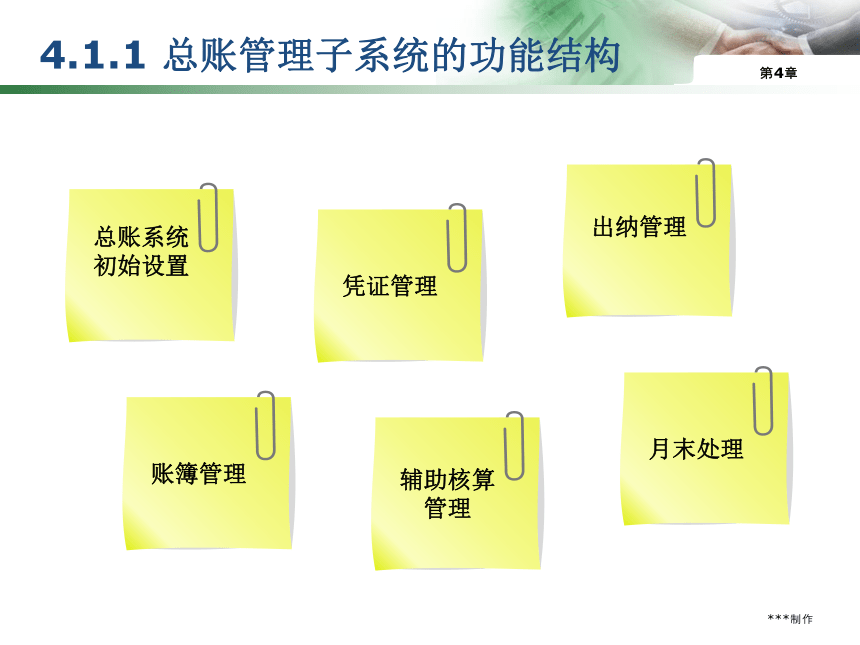 4.1.1 总账管理子系统的功能结构

第4章

总账系统初始设置

凭证管理

出纳管理

账簿管理

辅助核算管理

月末处理

***制作